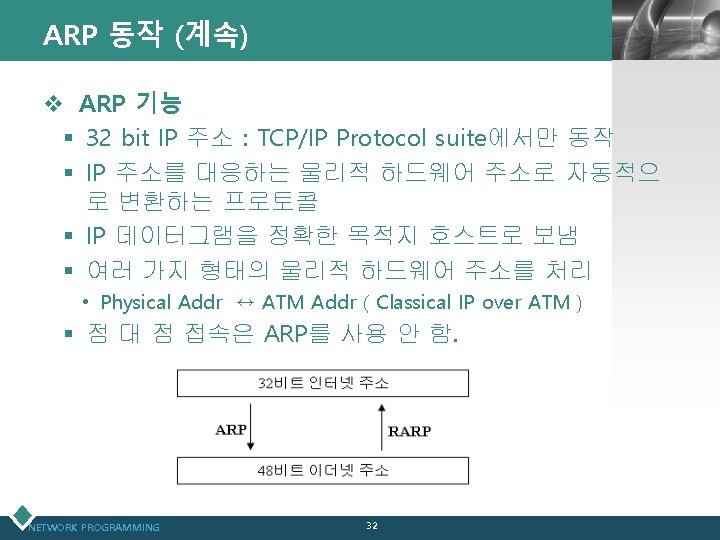 ARP 동작 (계속)

❖ ARP 기능

▪ 32 bit IP 주소 : TCP/IP Protocol suite에서만 동작

▪ IP 주소를 대응하는 물리적 하드웨어 주소로 자동적으로 변환하는 프로토콜

▪ IP 데이터그램을 정확한 목적지 호스트로 보냄

▪ 여러 가지 형태의 물리적 하드웨어 주소를 처리

• Physical Addr ↔ ATM Addr ( Classical IP over ATM )

▪ 점 대 점 접속은 ARP를 사용 안 함.

32비트 인터넷 주소

ARP

RARP

48비트 이더넷 주소

NETWORK PROGRAMMING

32